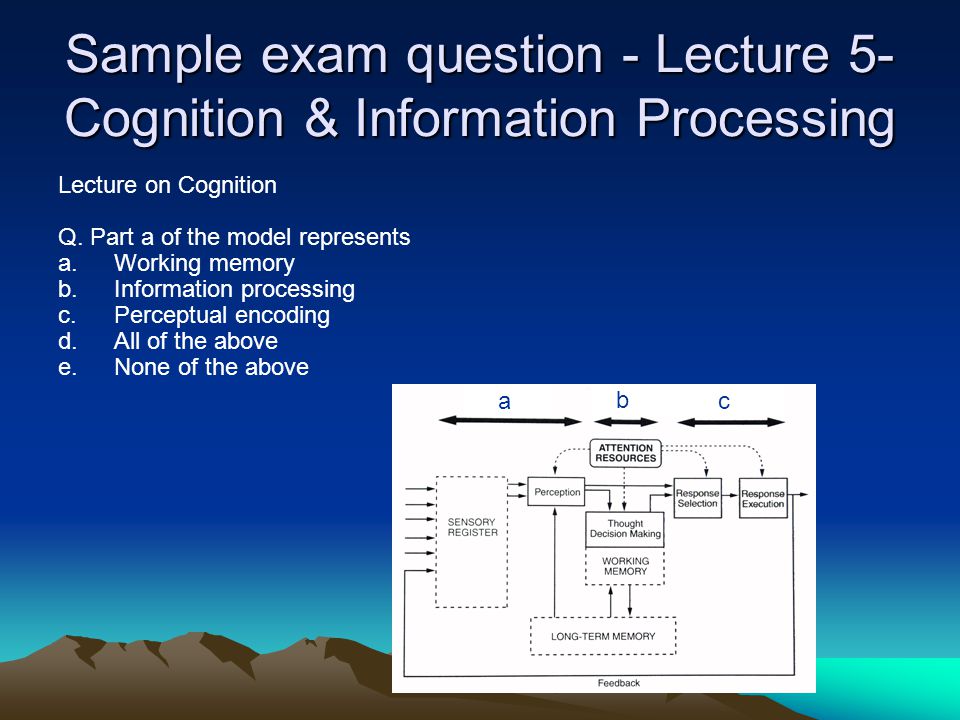 Sample exam question - Lecture 5- Cognition & Information Processing

Lecture on Cognition

Q. Part a of the model represents
a. Working memory
b. Information processing
c. Perceptual encoding
d. All of the above
e. None of the above

a
b
c
ATTENTION RESOURCES
SENSORY REGISTER
Perception
Thought Decision Making
WORKING MEMORY
Response Selection
Response Execution
LONG-TERM MEMORY
Feedback